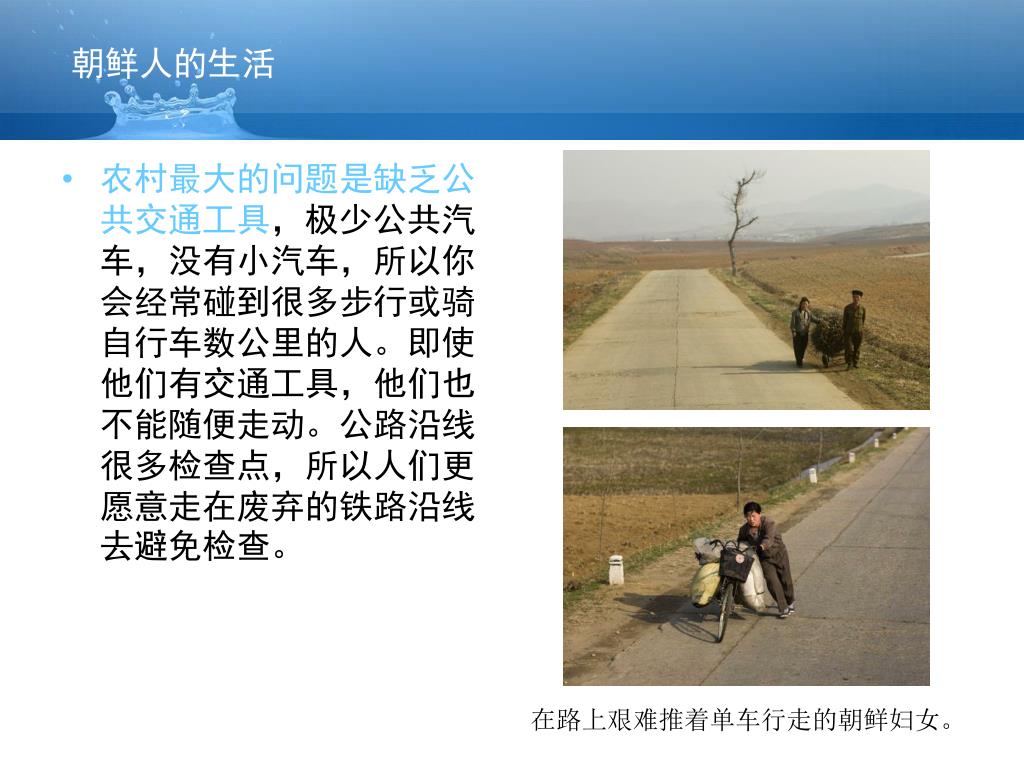 朝鲜人的生活

• 农村最大的问题是缺乏公共交通工具，极少公共汽车，没有小汽车，所以你会经常碰到很多步行或骑自行车数公里的人。即使他们有交通工具，他们也不能随便走动。公路沿线很多检查点，所以人们更愿意走在废弃的铁路沿线去避免检查。

在路上艰难推着单车行走的朝鲜妇女。